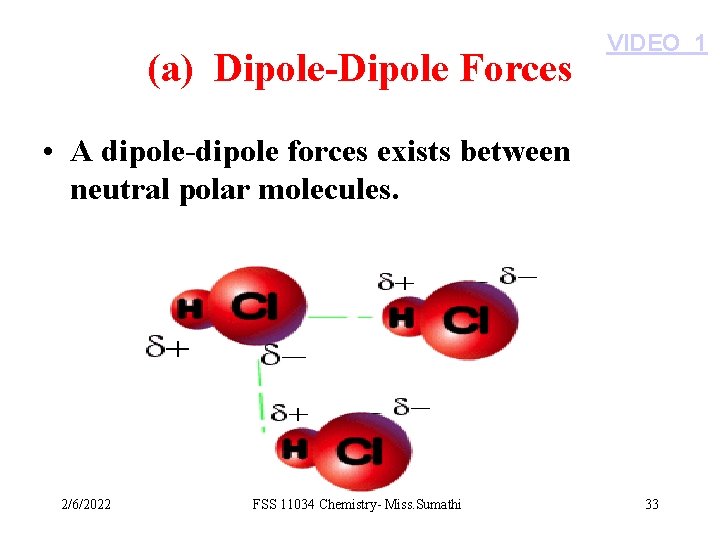 VIDEO 1

(a) Dipole-Dipole Forces

• A dipole-dipole forces exists between neutral polar molecules.

H Cl
$\delta+$
$\delta-$

$\delta+$
$\delta-$
H Cl

$\delta+$
$\delta-$
H Cl

2/6/2022

FSS 11034 Chemistry- Miss.Sumathi

33